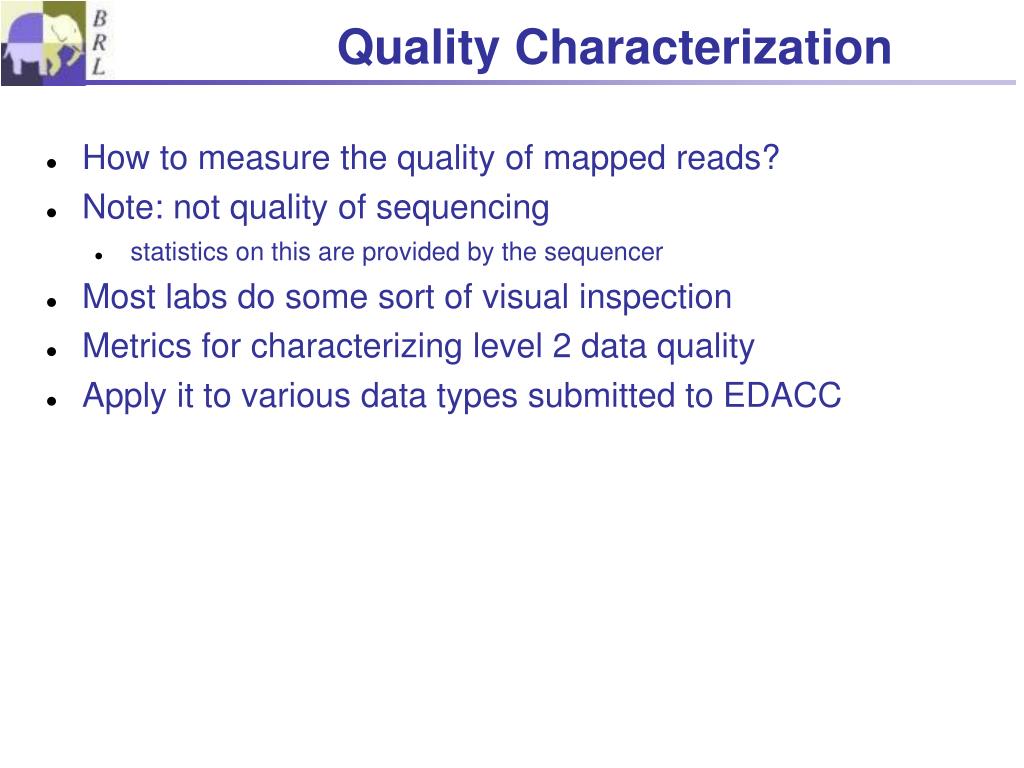 B
R
L

Quality Characterization

- How to measure the quality of mapped reads?
- Note: not quality of sequencing
  - statistics on this are provided by the sequencer
- Most labs do some sort of visual inspection
- Metrics for characterizing level 2 data quality
- Apply it to various data types submitted to EDACC